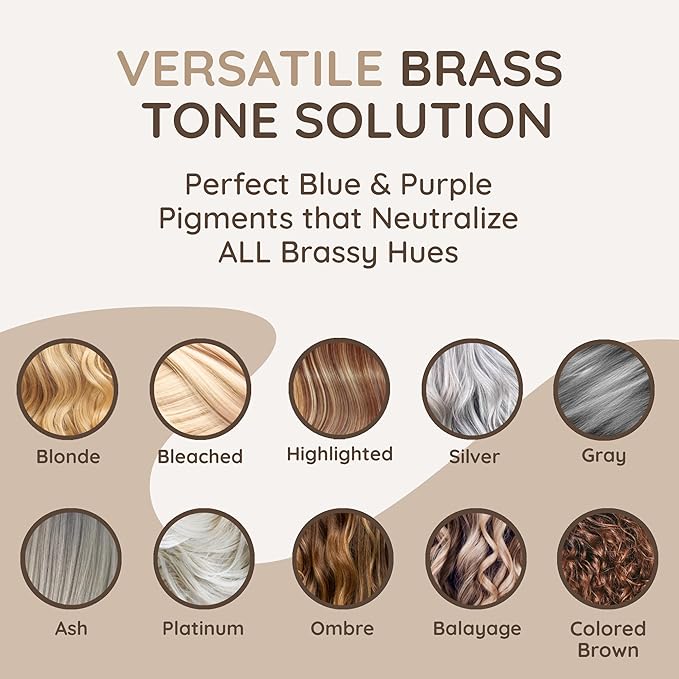 VERSATILE BRASS TONE SOLUTION

Perfect Blue & Purple Pigments that Neutralize ALL Brassy Hues

Blonde

Bleached

Highlighted

Silver

Gray

Ash

Platinum

Ombre

Balayage

Colored Brown